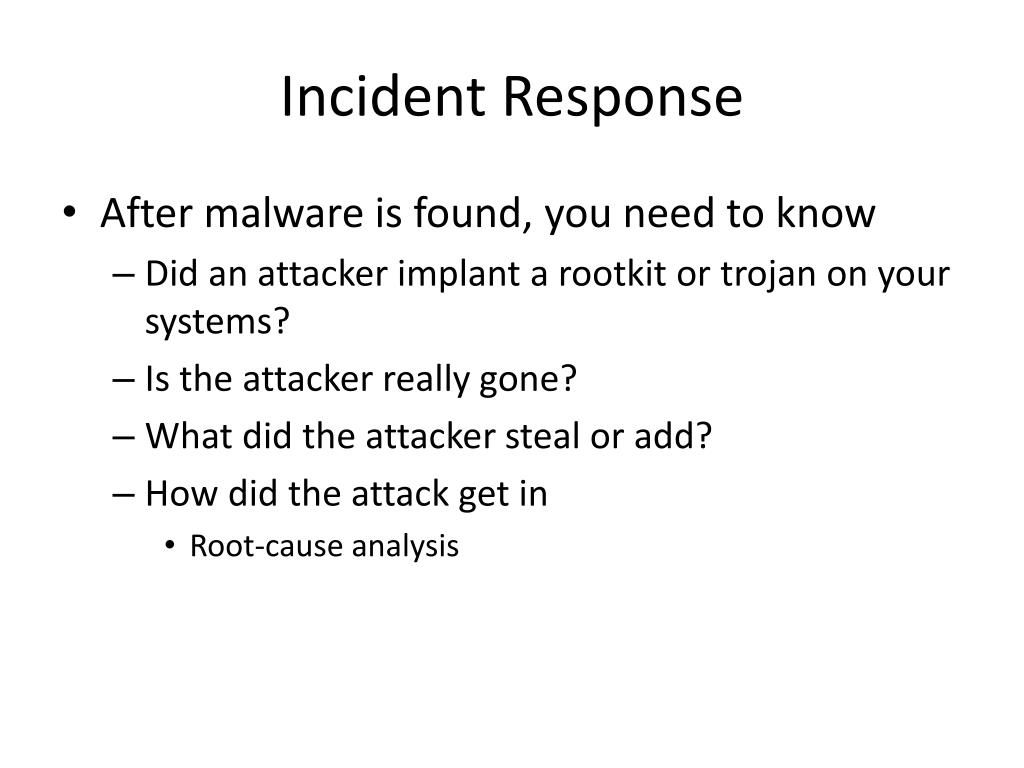 Incident Response

• After malware is found, you need to know
– Did an attacker implant a rootkit or trojan on your systems?
– Is the attacker really gone?
– What did the attacker steal or add?
– How did the attack get in
• Root-cause analysis